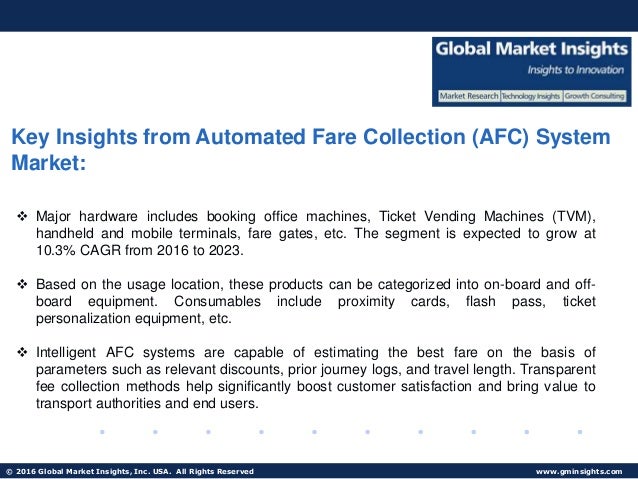 Global Market Insights
Insights to Innovation
Market Research | Technology Insights | Growth Consulting

Key Insights from Automated Fare Collection (AFC) System Market:

❖ Major hardware includes booking office machines, Ticket Vending Machines (TVM), handheld and mobile terminals, fare gates, etc. The segment is expected to grow at 10.3% CAGR from 2016 to 2023.

❖ Based on the usage location, these products can be categorized into on-board and off-board equipment. Consumables include proximity cards, flash pass, ticket personalization equipment, etc.

❖ Intelligent AFC systems are capable of estimating the best fare on the basis of parameters such as relevant discounts, prior journey logs, and travel length. Transparent fee collection methods help significantly boost customer satisfaction and bring value to transport authorities and end users.

© 2016 Global Market Insights, Inc. USA. All Rights Reserved
www.gminsights.com